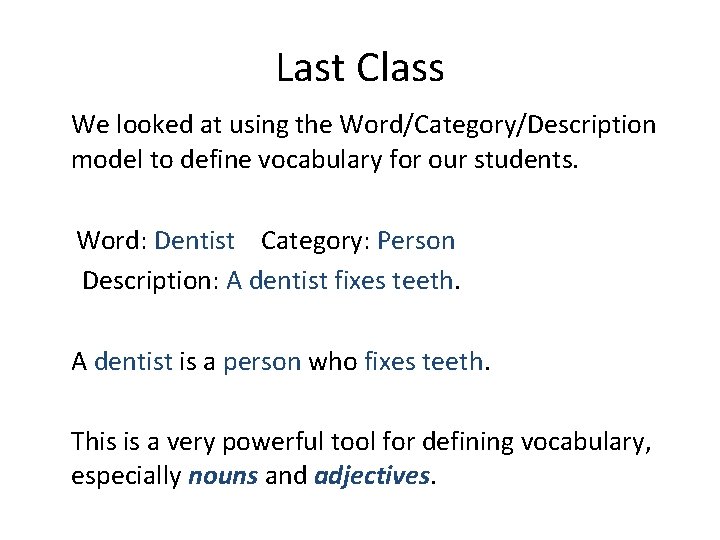 Last Class

We looked at using the Word/Category/Description model to define vocabulary for our students.

Word: Dentist Category: Person
Description: A dentist fixes teeth.

A dentist is a person who fixes teeth.

This is a very powerful tool for defining vocabulary, especially nouns and adjectives.